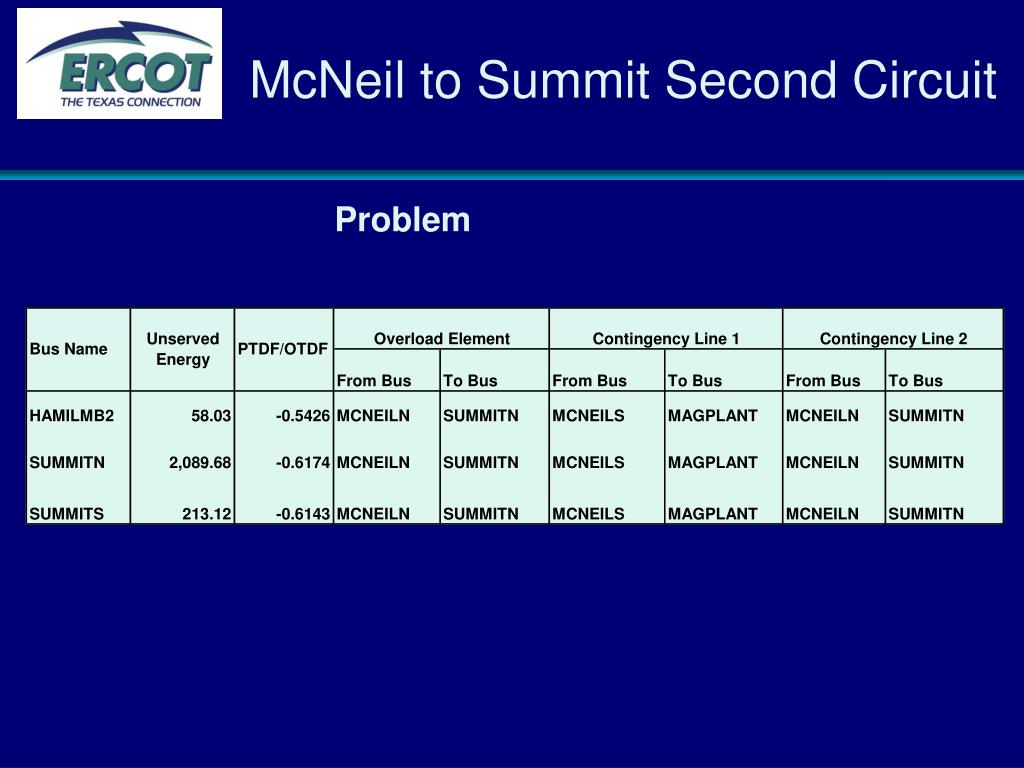 ERCOT
THE TEXAS CONNECTION

McNeil to Summit Second Circuit

Problem

| Bus Name | Unserved Energy | PTDF/OTDF | Overload Element | | Contingency Line 1 | | Contingency Line 2 | |
|---|---|---|---|---|---|---|---|---|
| | | | From Bus | To Bus | From Bus | To Bus | From Bus | To Bus |
| HAMILMB2 | 58.03 | -0.5426 | MCNEILN | SUMMITN | MCNEILS | MAGPLANT | MCNEILN | SUMMITN |
| SUMMITN | 2,089.68 | -0.6174 | MCNEILN | SUMMITN | MCNEILS | MAGPLANT | MCNEILN | SUMMITN |
| SUMMITS | 213.12 | -0.6143 | MCNEILN | SUMMITN | MCNEILS | MAGPLANT | MCNEILN | SUMMITN |